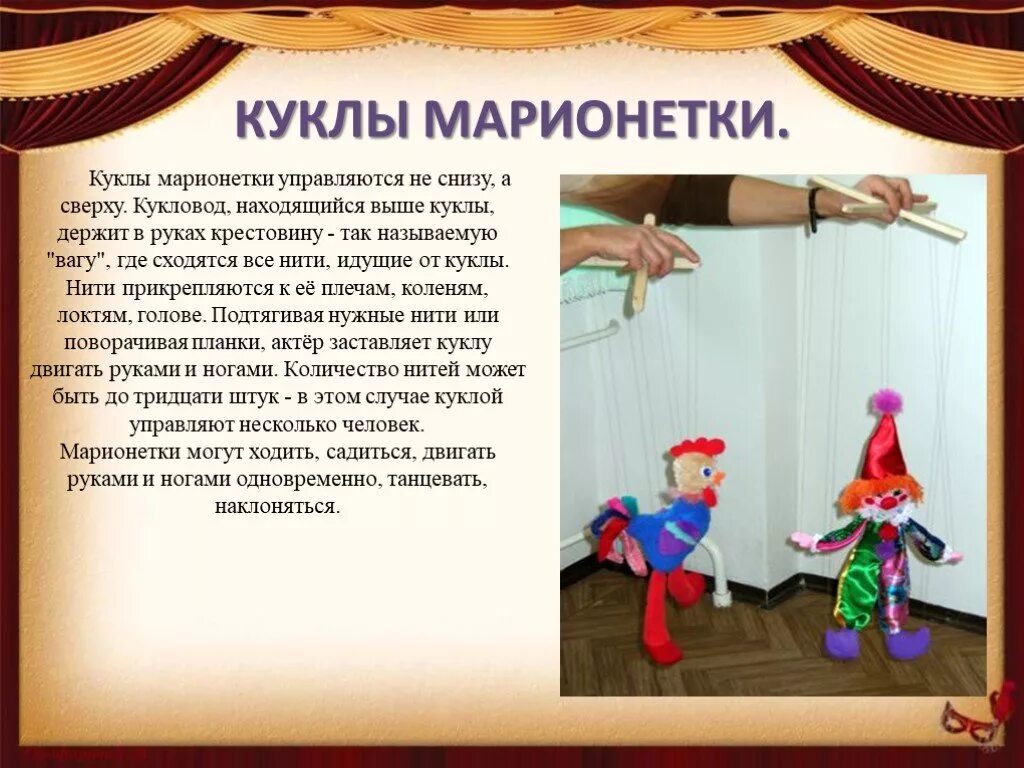 КУКЛЫ МАРИОНЕТКИ.

Куклы марионетки управляются не снизу, а сверху. Кукловод, находящийся выше куклы, держит в руках крестовину - так называемую "вагу", где сходятся все нити, идущие от куклы. Нити прикрепляются к её плечам, коленям, локтям, голове. Подтягивая нужные нити или поворачивая планки, актёр заставляет куклу двигать руками и ногами. Количество нитей может быть до тридцати штук - в этом случае куклой управляют несколько человек.
Марионетки могут ходить, садиться, двигать руками и ногами одновременно, танцевать, наклоняться.